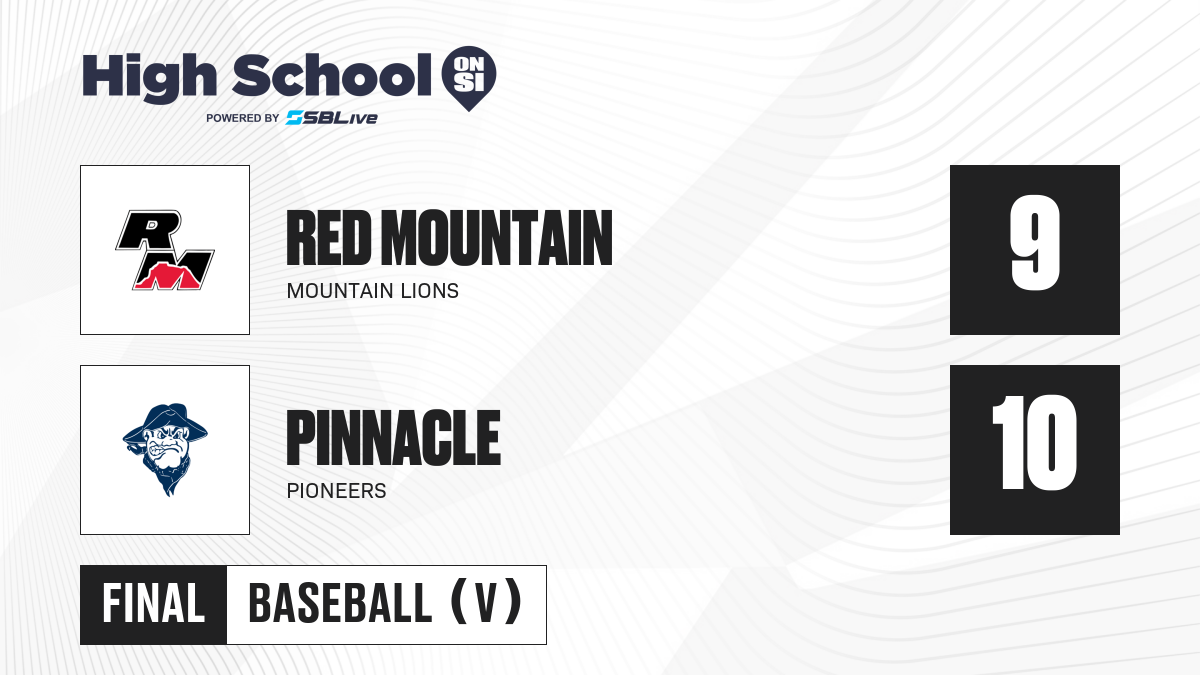 High School ON SI
POWERED BY SBLive

RM

RED MOUNTAIN
MOUNTAIN LIONS

9

PINNACLE
PIONEERS

10

FINAL BASEBALL (V)